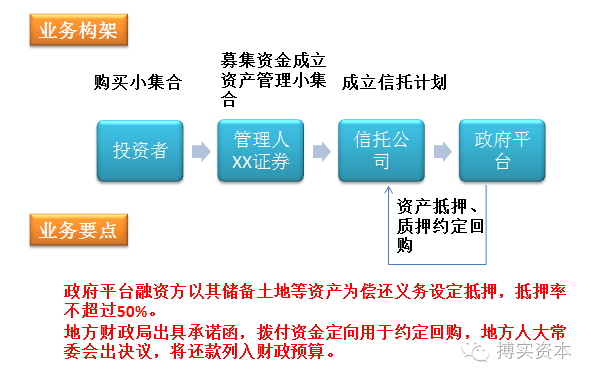 业务构架

购买小集合

募集资金成立资产管理小集合

成立信托计划

投资者

管理人 XX证券

信托公司

政府平台

资产抵押、质押约定回购

业务要点

政府平台融资方以其储备土地等资产为偿还义务设定抵押，抵押率不超过50%。

地方财政局出具承诺函，拨付资金定向用于约定回购，地方人大常委会出决议，将还款列入财政预算。

搏实资本